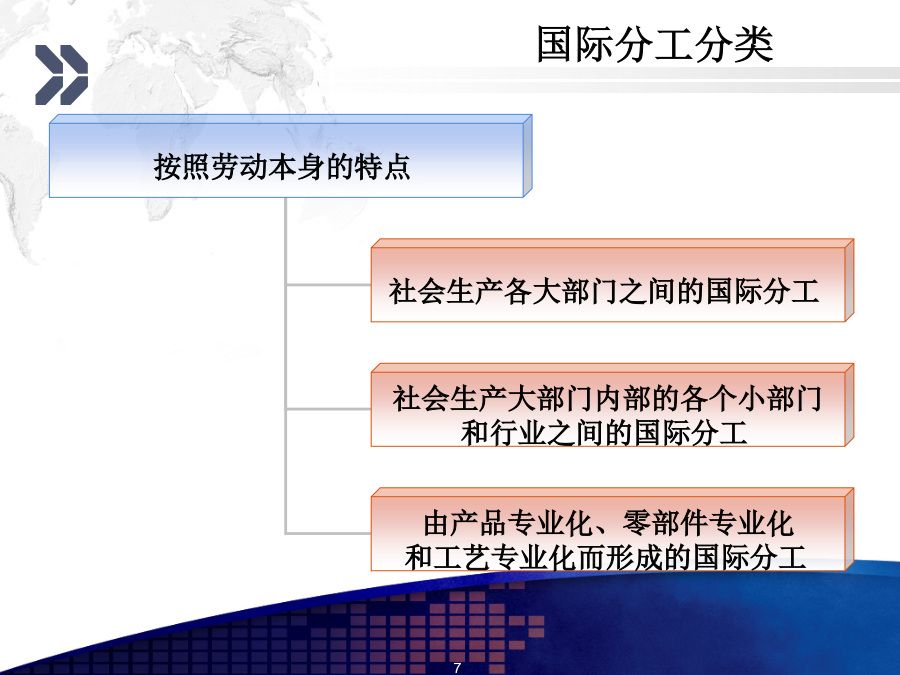 国际分工分类

按照劳动本身的特点

社会生产各大部门之间的国际分工

社会生产大部门内部的各个小部门和行业之间的国际分工

由产品专业化、零部件专业化和工艺专业化而形成的国际分工

7